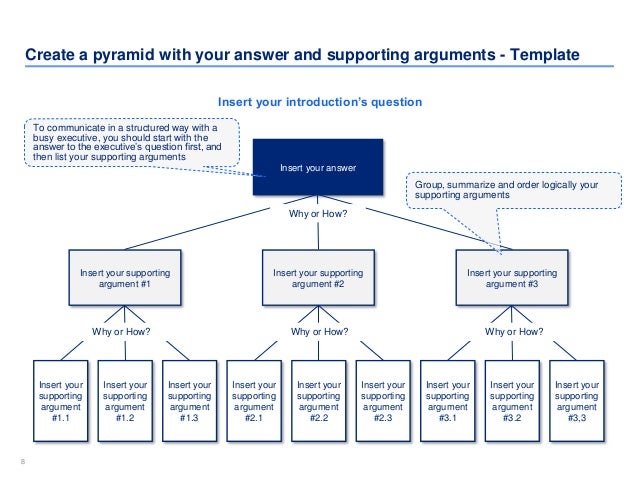 Create a pyramid with your answer and supporting arguments - Template

Insert your introduction's question

To communicate in a structured way with a busy executive, you should start with the answer to the executive's question first, and then list your supporting arguments

Insert your answer

Group, summarize and order logically your supporting arguments

Why or How?

Insert your supporting argument #1

Insert your supporting argument #2

Insert your supporting argument #3

Why or How?

Why or How?

Why or How?

Insert your supporting argument #1.1

Insert your supporting argument #1.2

Insert your supporting argument #1.3

Insert your supporting argument #2.1

Insert your supporting argument #2.2

Insert your supporting argument #2.3

Insert your supporting argument #3.1

Insert your supporting argument #3.2

Insert your supporting argument #3,3

8